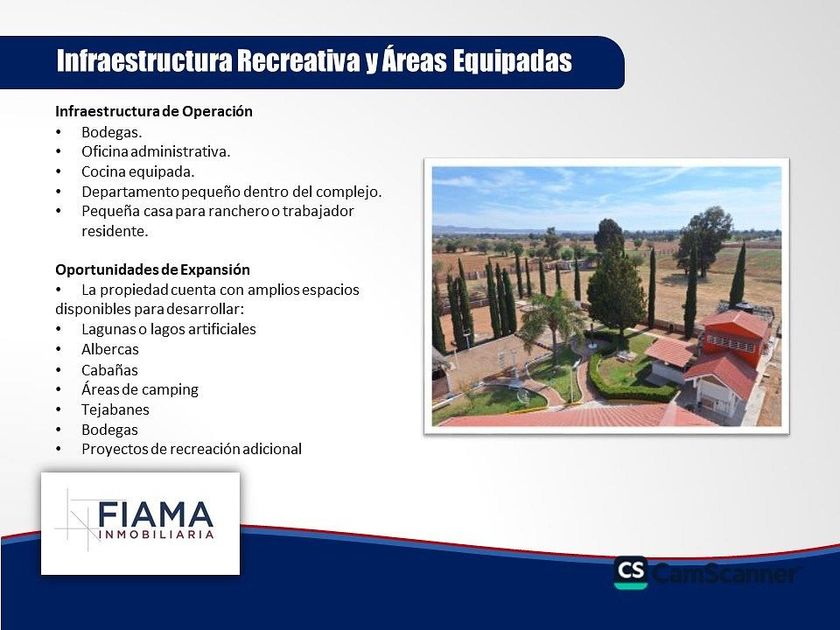 Infraestructura Recreativa y Áreas Equipadas

Infraestructura de Operación
• Bodegas.
• Oficina administrativa.
• Cocina equipada.
• Departamento pequeño dentro del complejo.
• Pequeña casa para ranchero o trabajador residente.

Oportunidades de Expansión
• La propiedad cuenta con amplios espacios disponibles para desarrollar:
• Lagunas o lagos artificiales
• Albercas
• Cabañas
• Áreas de camping
• Tejabanes
• Bodegas
• Proyectos de recreación adicional

FIAMA
INMOBILIARIA

CS CamScanner